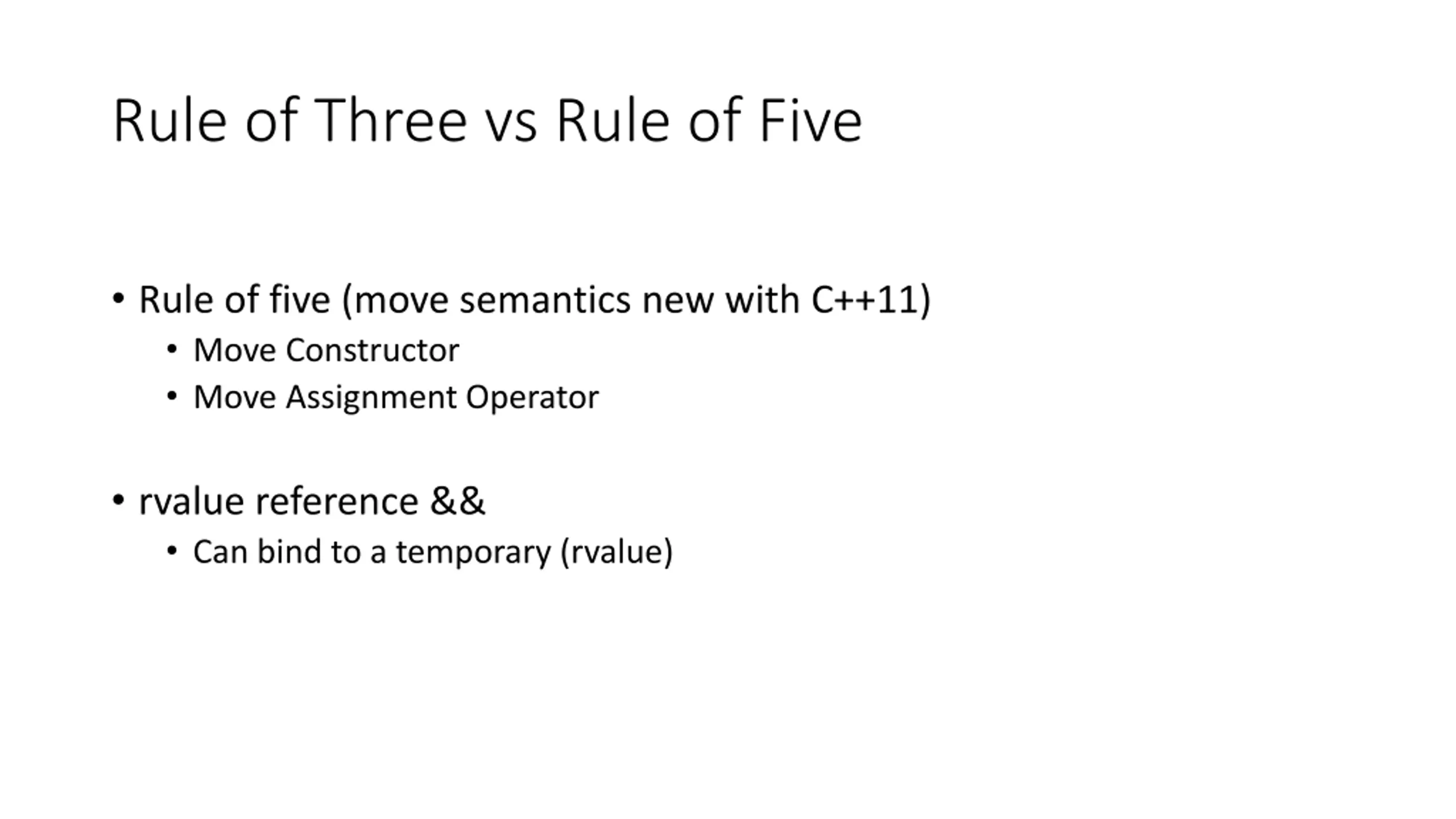 Rule of Three vs Rule of Five

• Rule of five (move semantics new with C++11)
  • Move Constructor
  • Move Assignment Operator

• rvalue reference &&
  • Can bind to a temporary (rvalue)